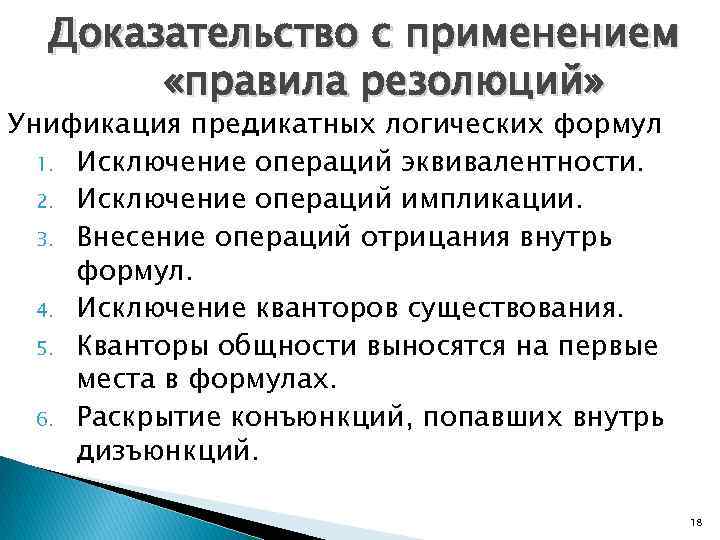 Доказательство с применением «правила резолюций»

Унификация предикатных логических формул

1. Исключение операций эквивалентности.
2. Исключение операций импликации.
3. Внесение операций отрицания внутрь формул.
4. Исключение кванторов существования.
5. Кванторы общности выносятся на первые места в формулах.
6. Раскрытие конъюнкций, попавших внутрь дизъюнкций.

18